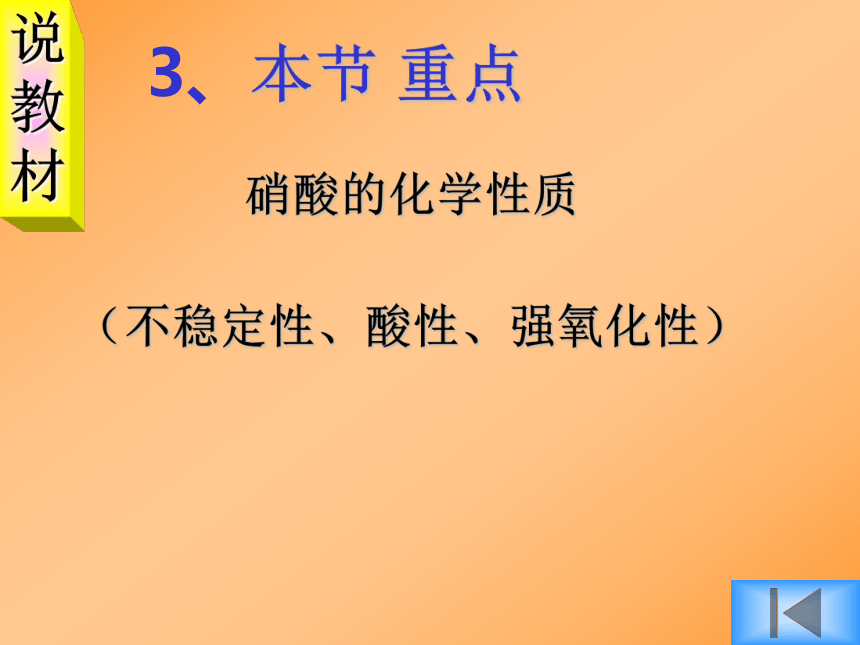 说教材

3、本节 重点

硝酸的化学性质

（不稳定性、酸性、强氧化性）